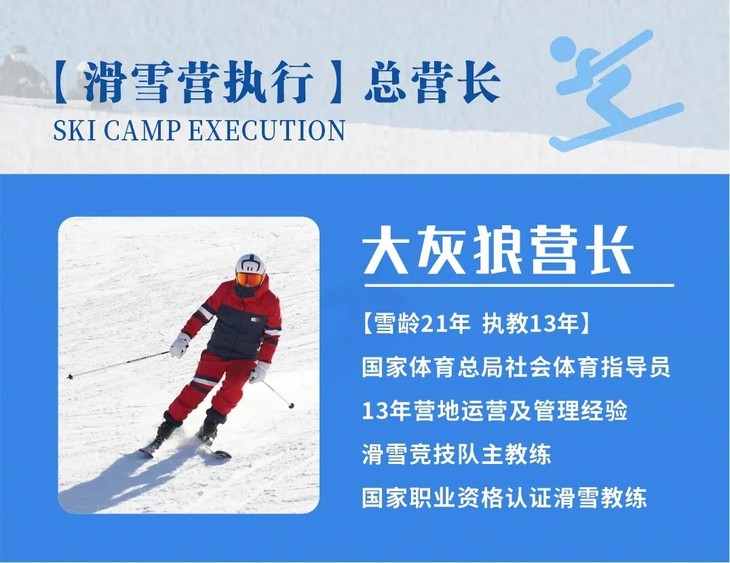 【滑雪营执行】总营长
SKI CAMP EXECUTION

大灰狼营长

【雪龄21年 执教13年】
国家体育总局社会体育指导员
13年营地运营及管理经验
滑雪竞技队主教练
国家职业资格认证滑雪教练